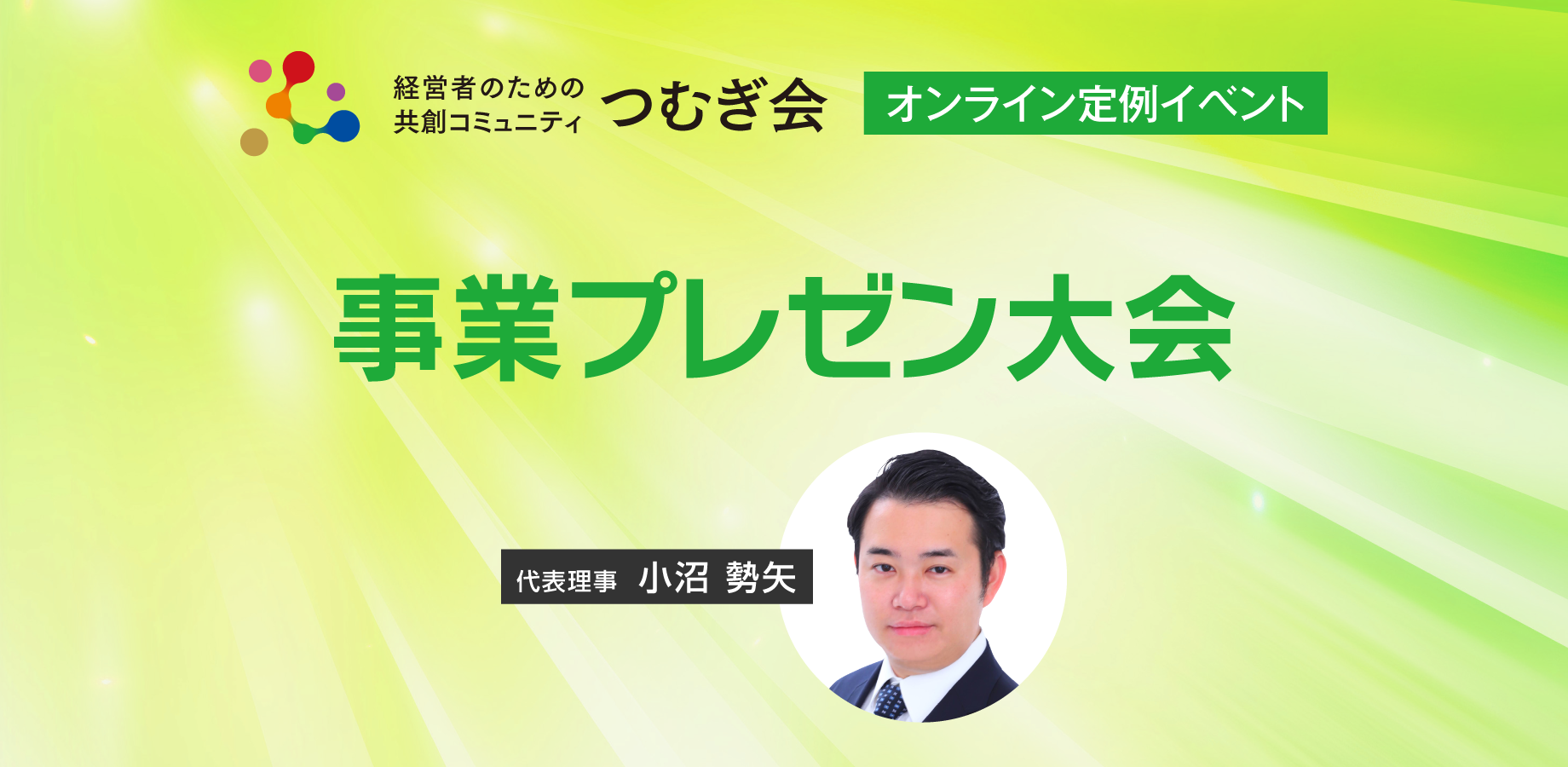 経営者のための
共創コミュニティ つむぎ会

オンライン定例イベント

事業プレゼン大会

代表理事 小沼 勢矢